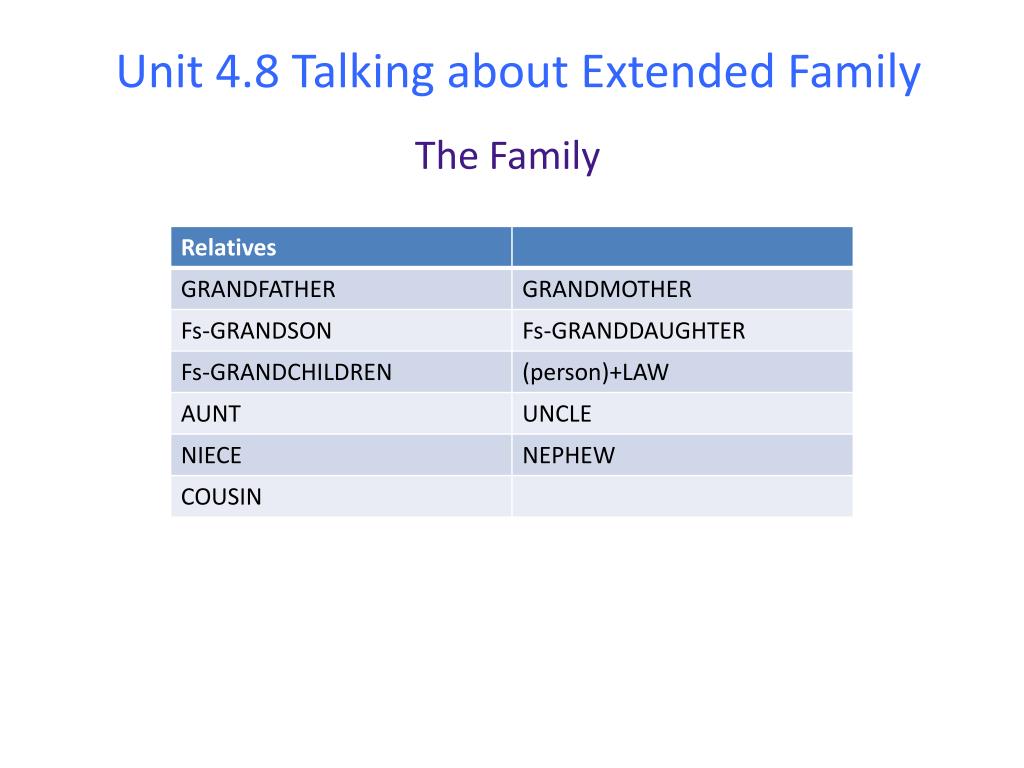 Unit 4.8 Talking about Extended Family

The Family

| Relatives | |
|---|---|
| GRANDFATHER | GRANDMOTHER |
| Fs-GRANDSON | Fs-GRANDDAUGHTER |
| Fs-GRANDCHILDREN | (person)+LAW |
| AUNT | UNCLE |
| NIECE | NEPHEW |
| COUSIN | |